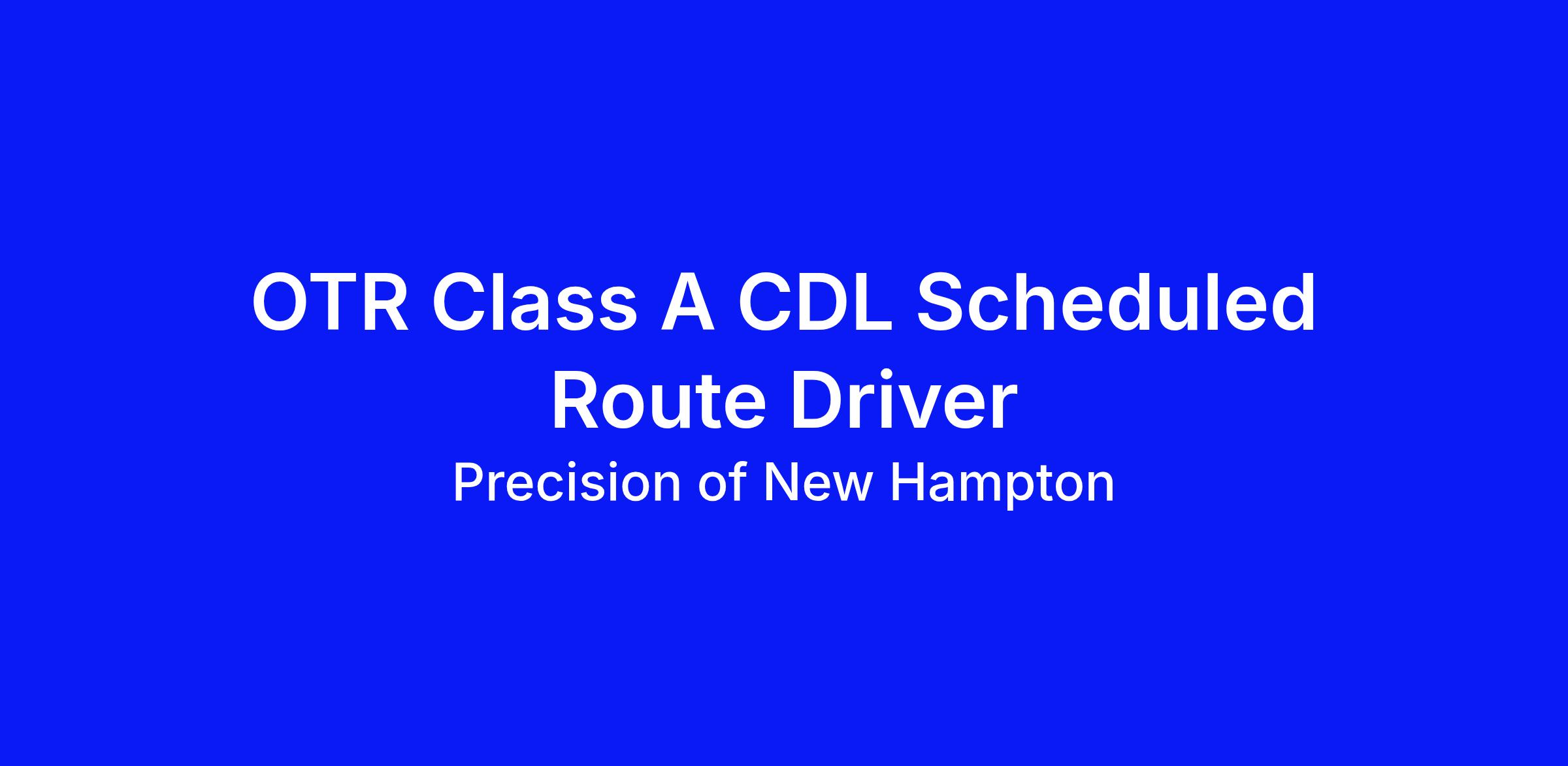 OTR Class A CDL Scheduled Route Driver

Precision of New Hampton